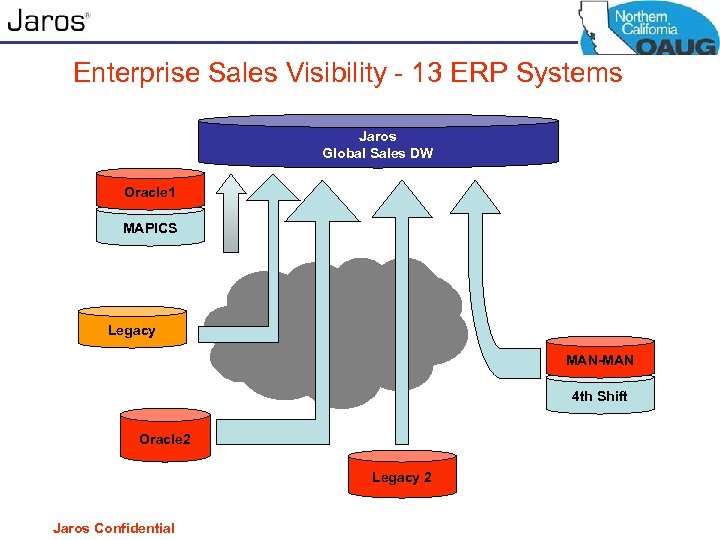 Jaros

Northern California OAUG

Enterprise Sales Visibility - 13 ERP Systems

Jaros
Global Sales DW

Oracle1

MAPICS

Legacy

MAN-MAN

4th Shift

Oracle2

Legacy 2

Jaros Confidential